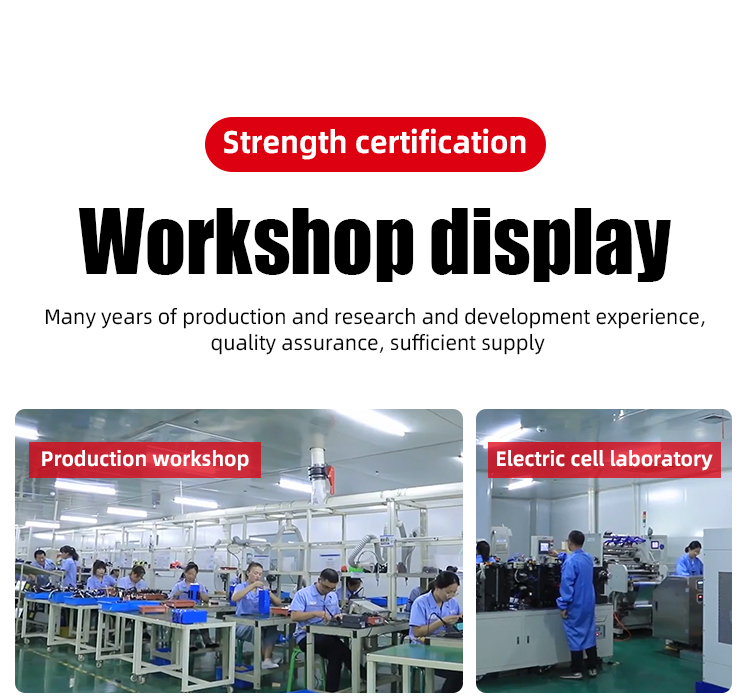 Strength certification

Workshop display

Many years of production and research and development experience, quality assurance, sufficient supply

Production workshop

Electric cell laboratory